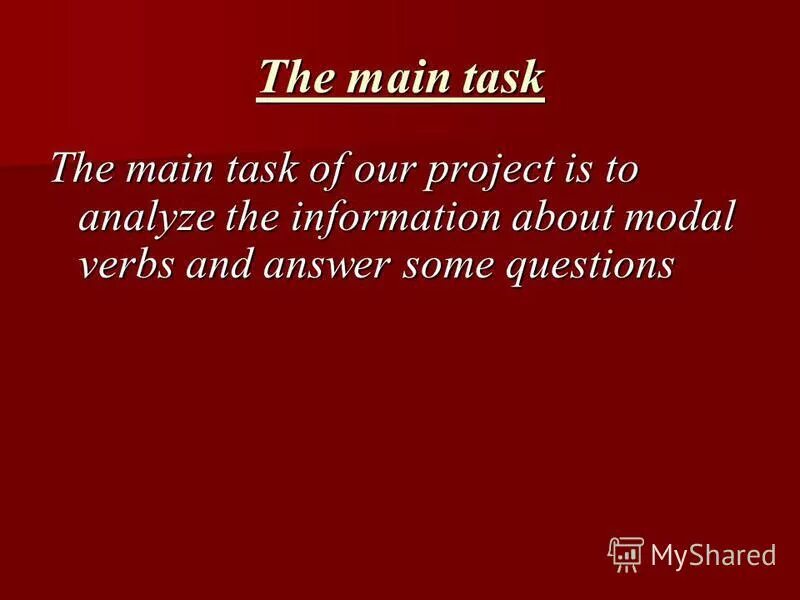 The main task

The main task of our project is to analyze the information about modal verbs and answer some questions

MyShared